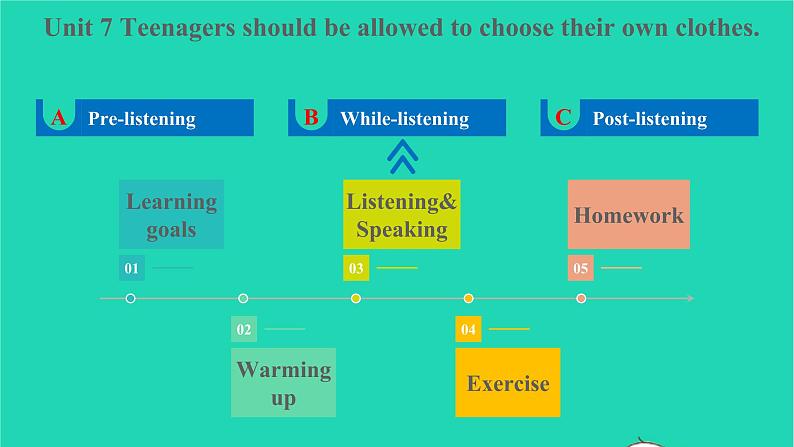 Unit 7 Teenagers should be allowed to choose their own clothes.

A Pre-listening

B While-listening

C Post-listening

Learning goals

01

Listening& Speaking

03

Homework

05

02

Warming up

04

Exercise